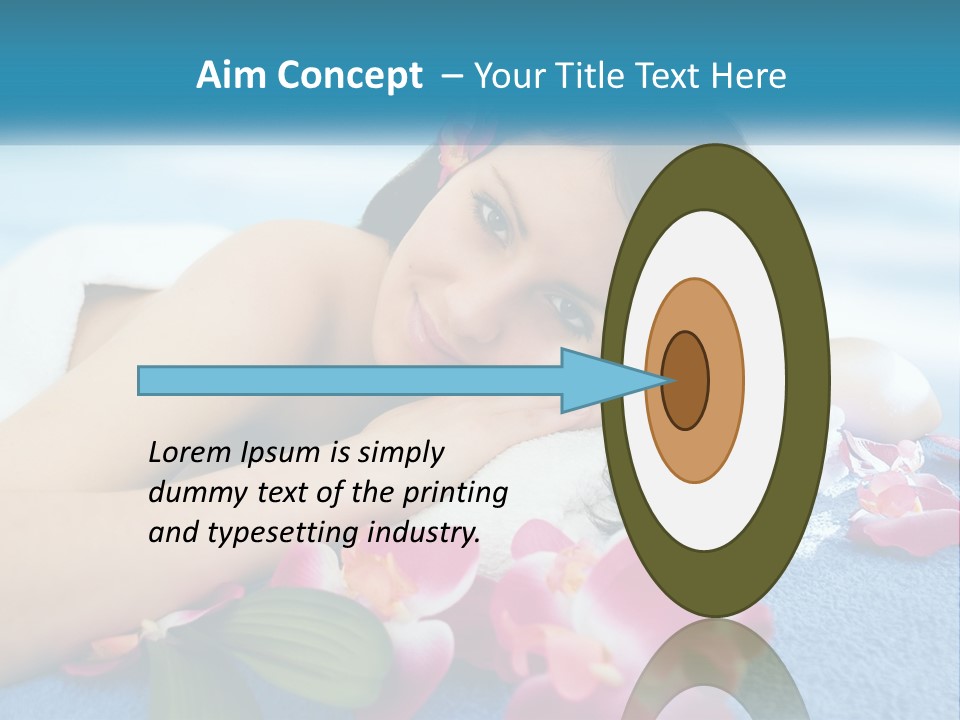 Aim Concept – Your Title Text Here

Lorem Ipsum is simply dummy text of the printing and typesetting industry.